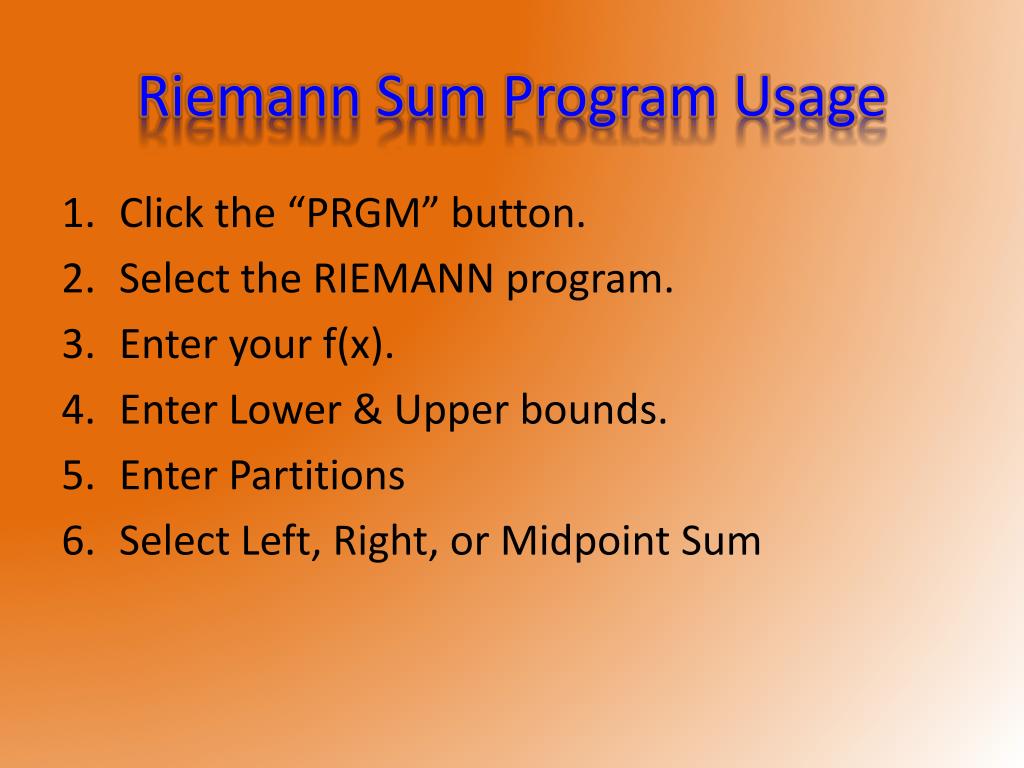 Riemann Sum Program Usage

1. Click the “PRGM” button.
2. Select the RIEMANN program.
3. Enter your f(x).
4. Enter Lower & Upper bounds.
5. Enter Partitions
6. Select Left, Right, or Midpoint Sum